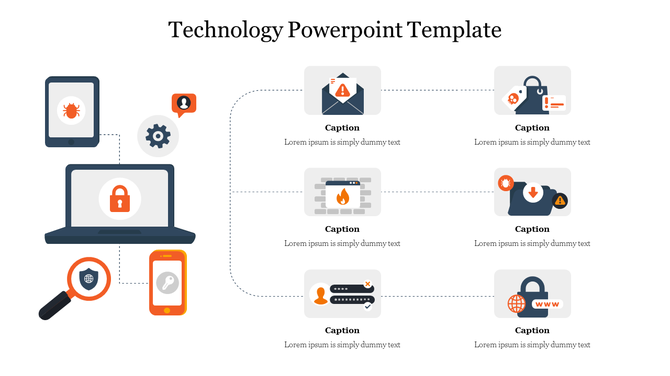 Technology Powerpoint Template

Caption
Lorem ipsum is simply dummy text

Caption
Lorem ipsum is simply dummy text

Caption
Lorem ipsum is simply dummy text

Caption
Lorem ipsum is simply dummy text

Caption
Lorem ipsum is simply dummy text

www

Caption
Lorem ipsum is simply dummy text